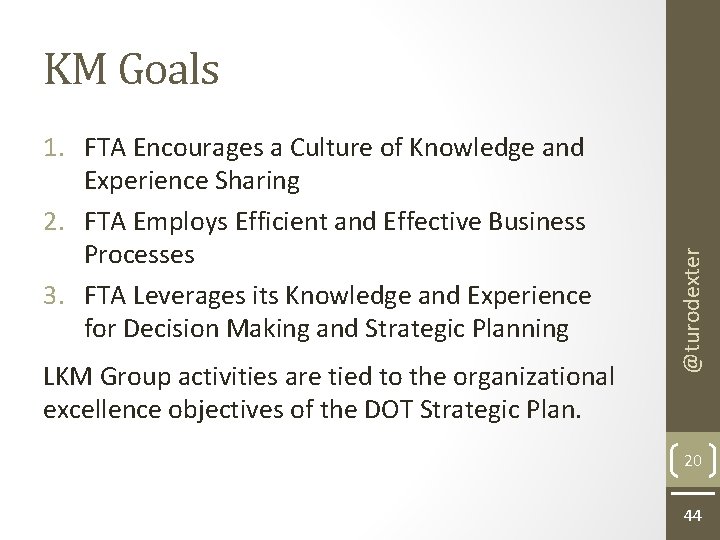 KM Goals

1. FTA Encourages a Culture of Knowledge and Experience Sharing
2. FTA Employs Efficient and Effective Business Processes
3. FTA Leverages its Knowledge and Experience for Decision Making and Strategic Planning

LKM Group activities are tied to the organizational excellence objectives of the DOT Strategic Plan.

@turodexter

20

44